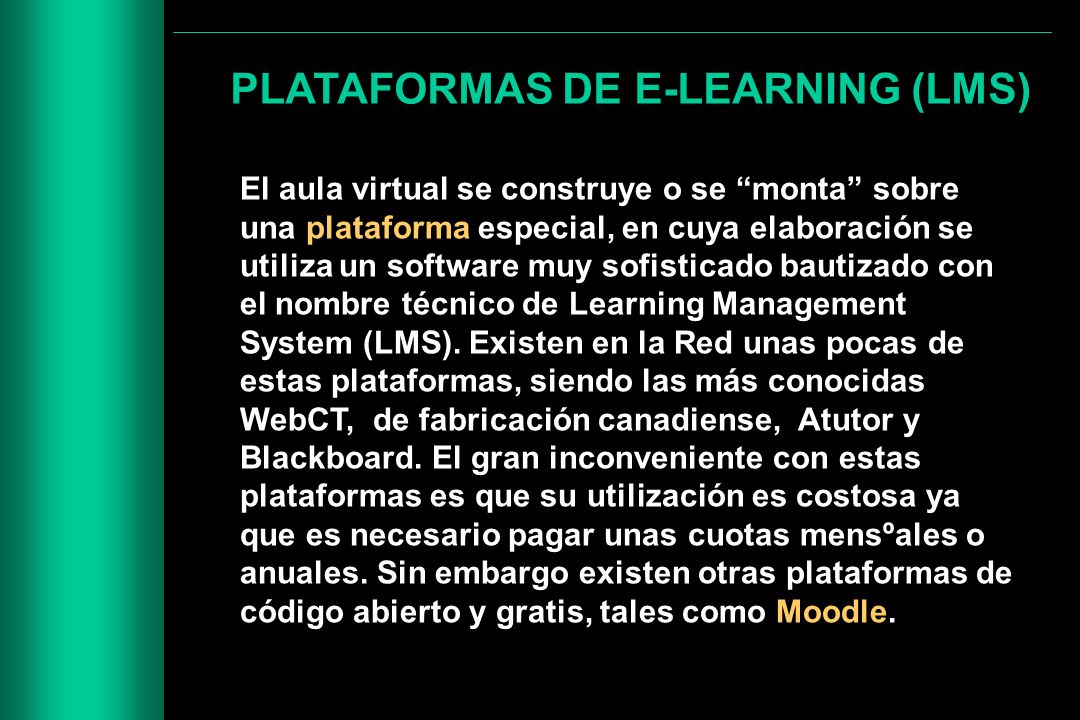 PLATAFORMAS DE E-LEARNING (LMS)

El aula virtual se construye o se “monta” sobre una plataforma especial, en cuya elaboración se utiliza un software muy sofisticado bautizado con el nombre técnico de Learning Management System (LMS). Existen en la Red unas pocas de estas plataformas, siendo las más conocidas WebCT, de fabricación canadiense, Atutor y Blackboard. El gran inconveniente con estas plataformas es que su utilización es costosa ya que es necesario pagar unas cuotas mensºales o anuales. Sin embargo existen otras plataformas de código abierto y gratis, tales como Moodle.